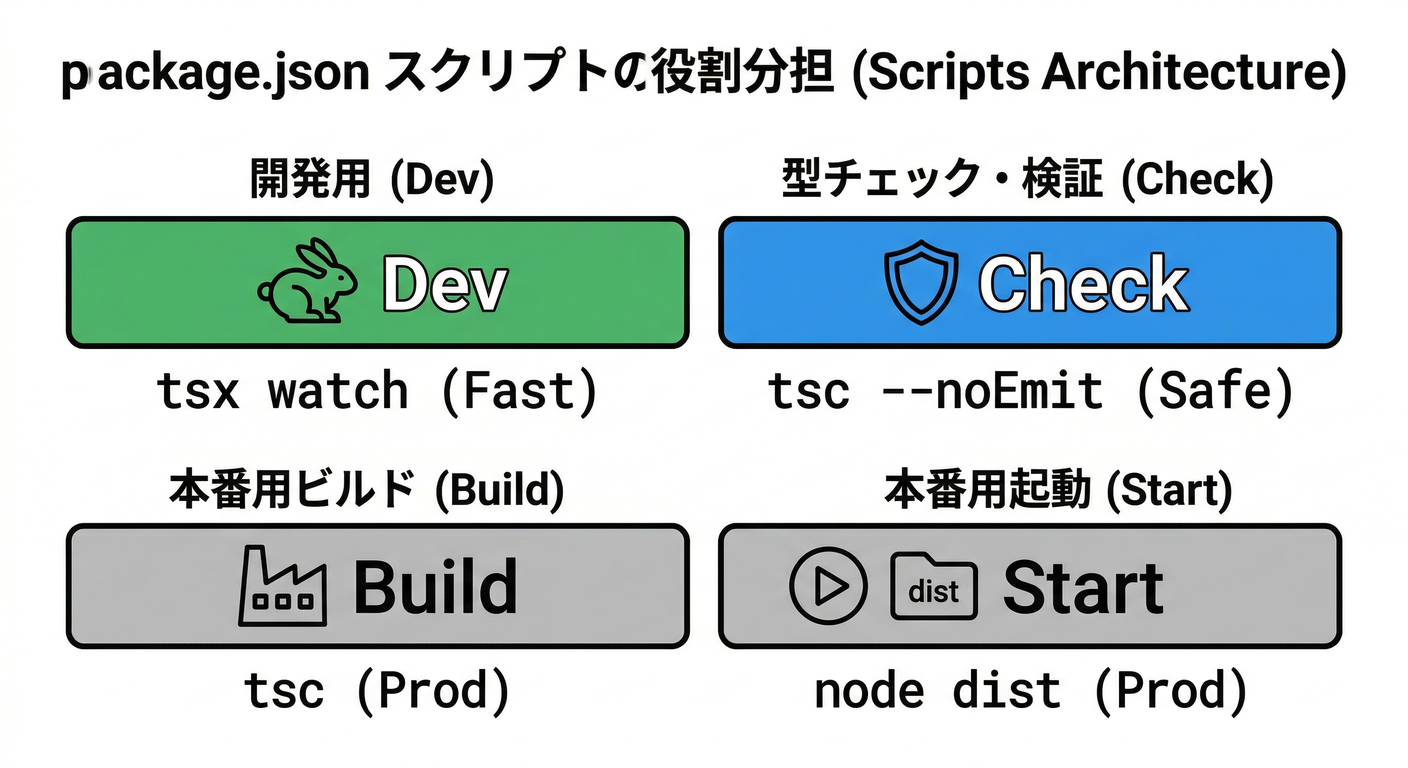 package.json スクリプトの役割分担 (Scripts Architecture)

開発用 (Dev)

Dev

tsx watch (Fast)

型チェック・検証 (Check)

Check

tsc --noEmit (Safe)

本番用ビルド (Build)

Build

tsc (Prod)

本番用起動 (Start)

dist Start

node dist (Prod)